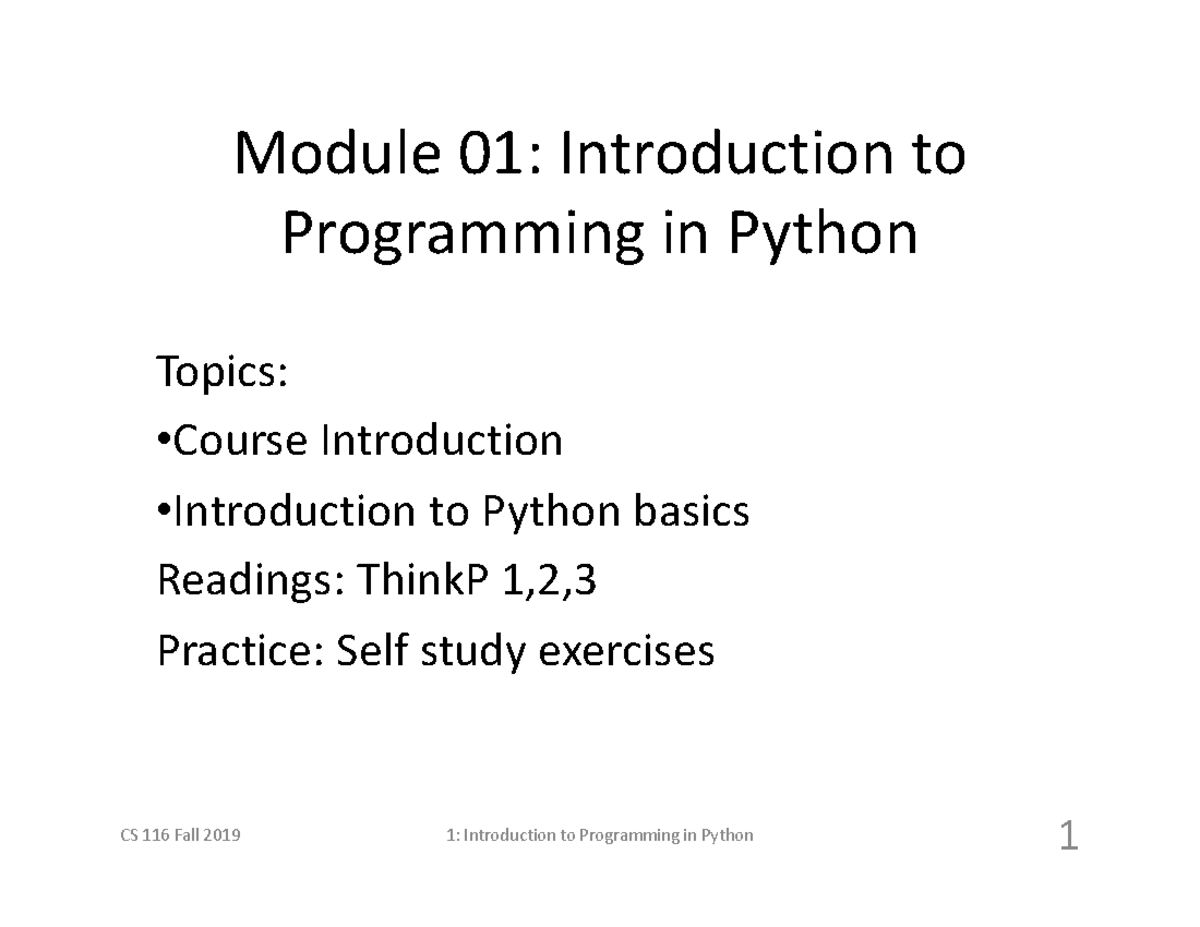 Module 01: Introduction to Programming in Python

Topics:

•Course Introduction

•Introduction to Python basics

Readings: ThinkP 1,2,3

Practice: Self study exercises

CS 116 Fall 2019

1: Introduction to Programming in Python

1